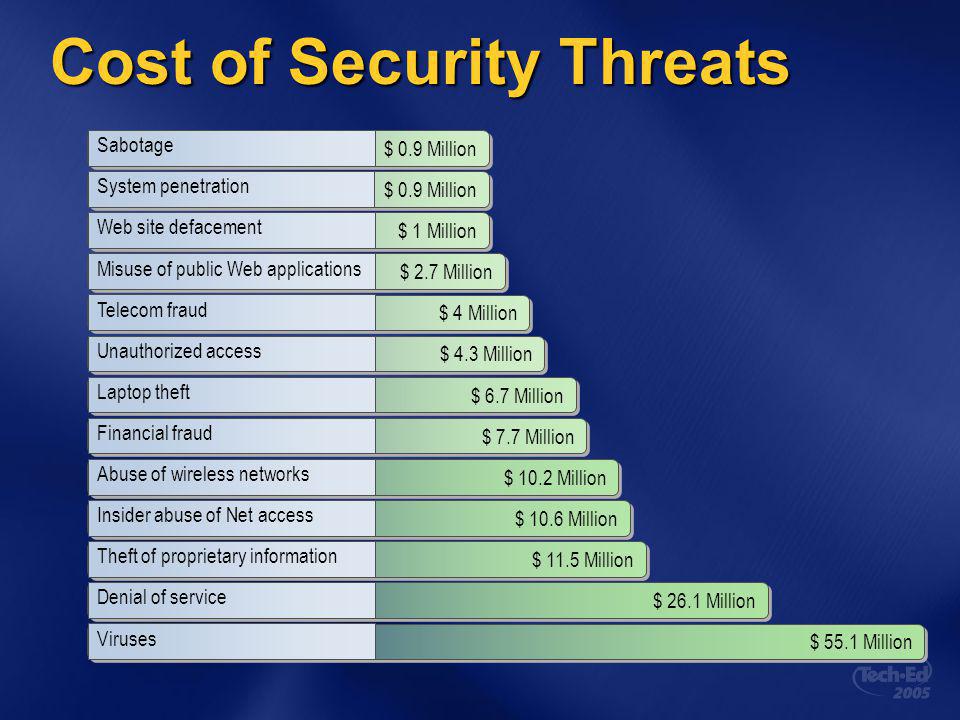 Cost of Security Threats

| | |
|---|---|
| Sabotage | \$ 0.9 Million |
| System penetration | \$ 0.9 Million |
| Web site defacement | \$ 1 Million |
| Misuse of public Web applications | \$ 2.7 Million |
| Telecom fraud | \$ 4 Million |
| Unauthorized access | \$ 4.3 Million |
| Laptop theft | \$ 6.7 Million |
| Financial fraud | \$ 7.7 Million |
| Abuse of wireless networks | \$ 10.2 Million |
| Insider abuse of Net access | \$ 10.6 Million |
| Theft of proprietary information | \$ 11.5 Million |
| Denial of service | \$ 26.1 Million |
| Viruses | \$ 55.1 Million |

Tech·Ed 2005